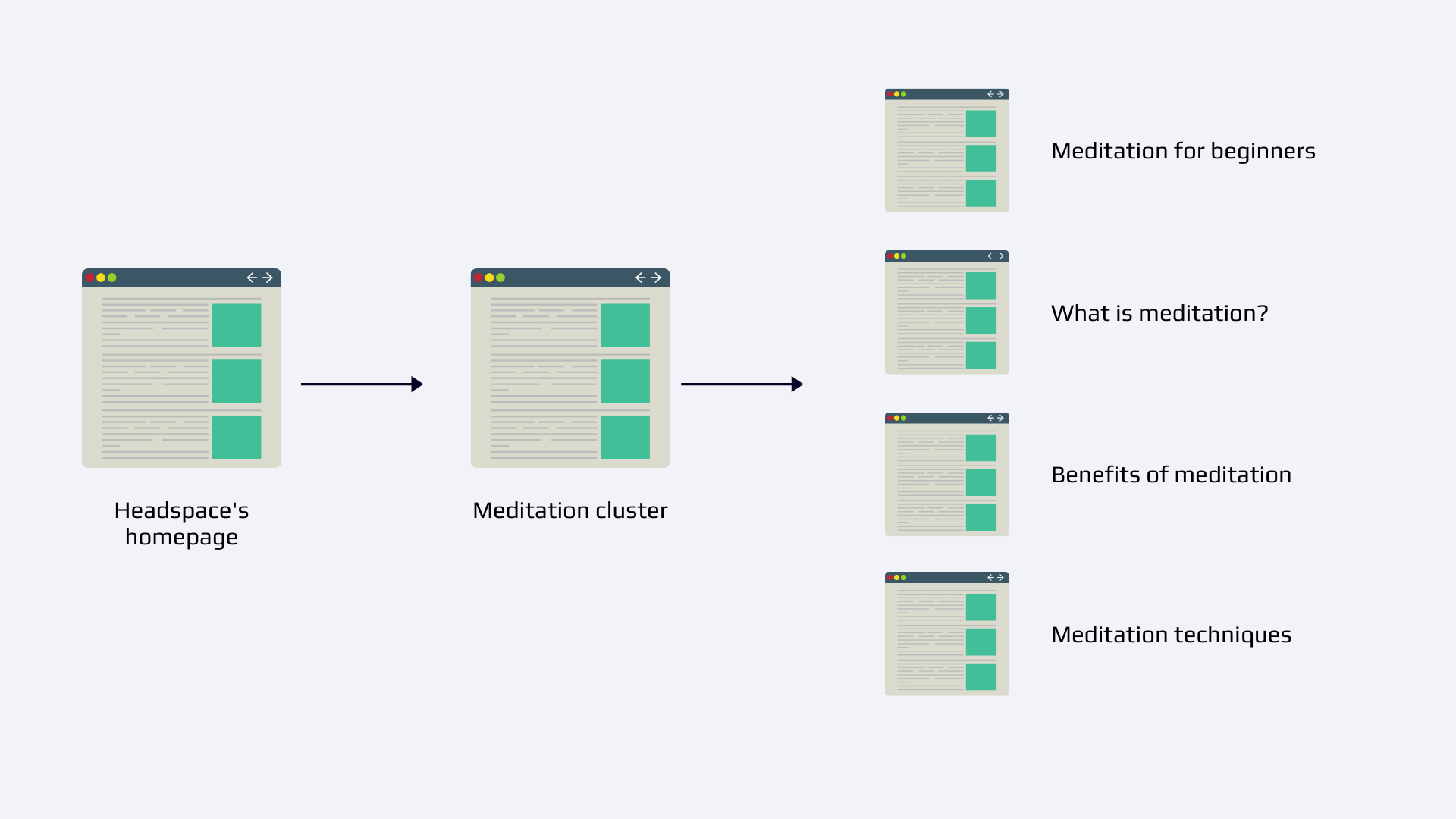 Headspace's homepage

Meditation cluster

Meditation for beginners

What is meditation?

Benefits of meditation

Meditation techniques